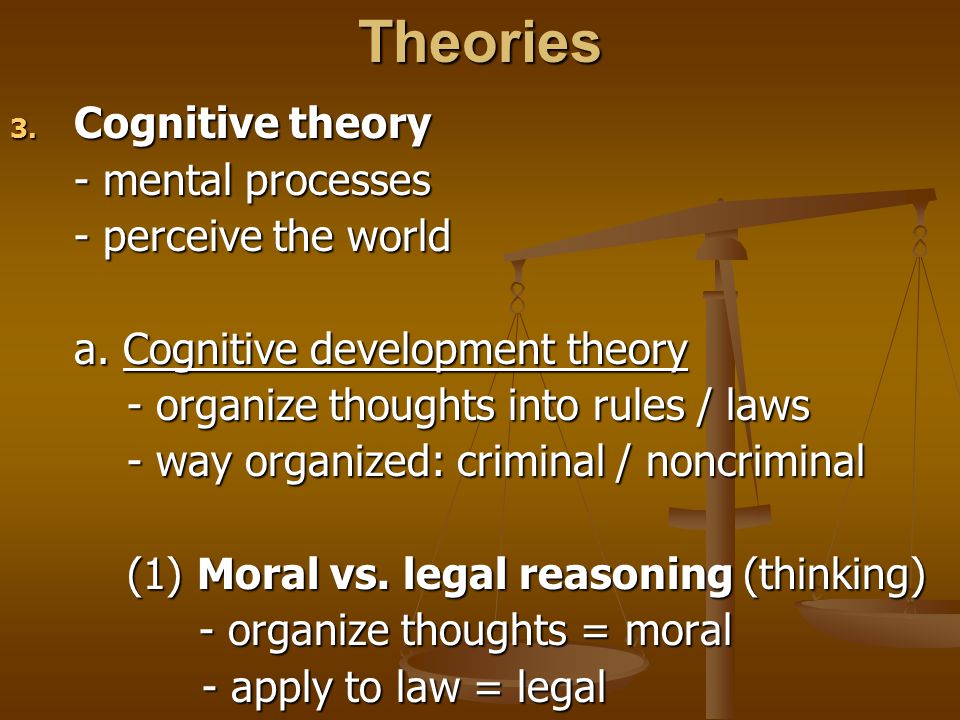 Theories

3. Cognitive theory
- mental processes
- perceive the world

a. Cognitive development theory
- organize thoughts into rules / laws
- way organized: criminal / noncriminal

(1) Moral vs. legal reasoning (thinking)
- organize thoughts = moral
- apply to law = legal